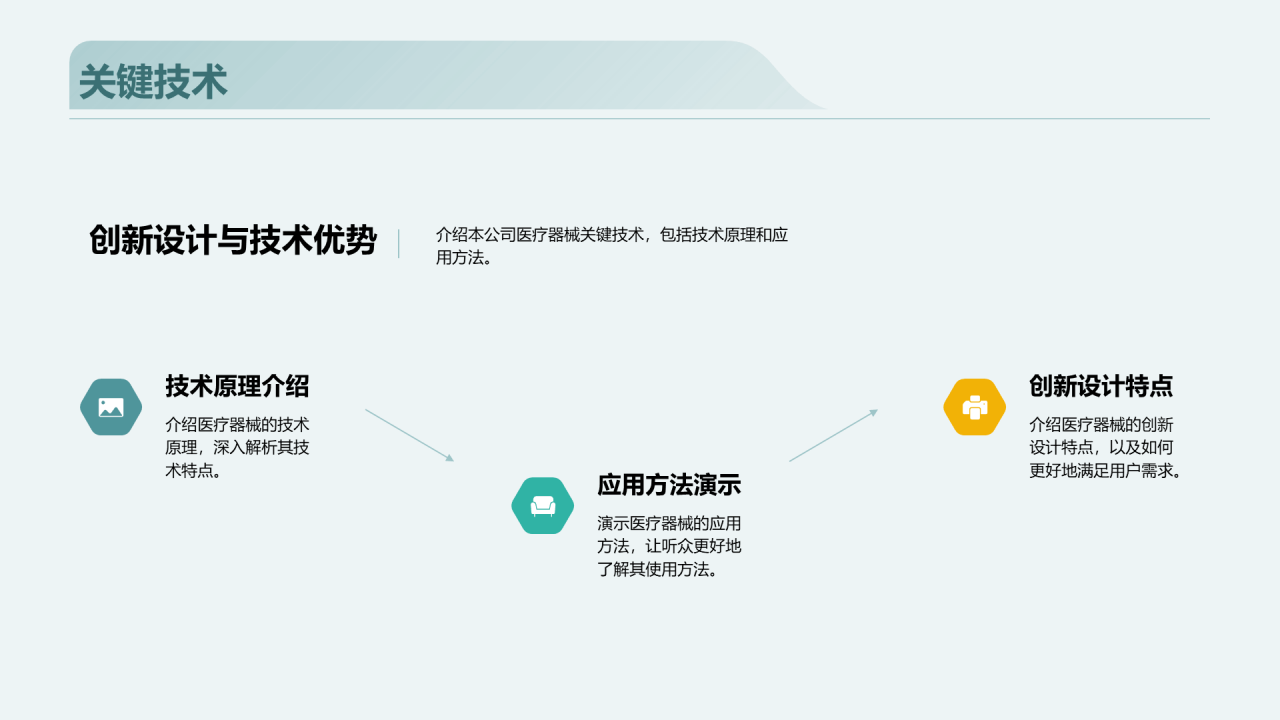 关键技术

创新设计与技术优势

介绍本公司医疗器械关键技术，包括技术原理和应用方法。

技术原理介绍

介绍医疗器械的技术原理，深入解析其技术特点。

应用方法演示

演示医疗器械的应用方法，让听众更好地了解其使用方法。

创新设计特点

介绍医疗器械的创新设计特点，以及如何更好地满足用户需求。